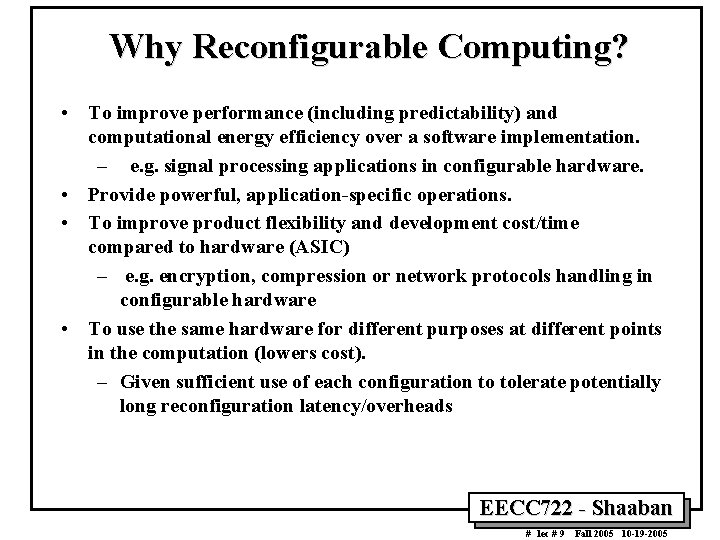 Why Reconfigurable Computing?

• To improve performance (including predictability) and computational energy efficiency over a software implementation.

– e.g. signal processing applications in configurable hardware.

• Provide powerful, application-specific operations.

• To improve product flexibility and development cost/time compared to hardware (ASIC)

– e.g. encryption, compression or network protocols handling in configurable hardware

• To use the same hardware for different purposes at different points in the computation (lowers cost).

– Given sufficient use of each configuration to tolerate potentially long reconfiguration latency/overheads

EECC722 - Shaaban

# lec # 9 Fall 2005 10-19-2005